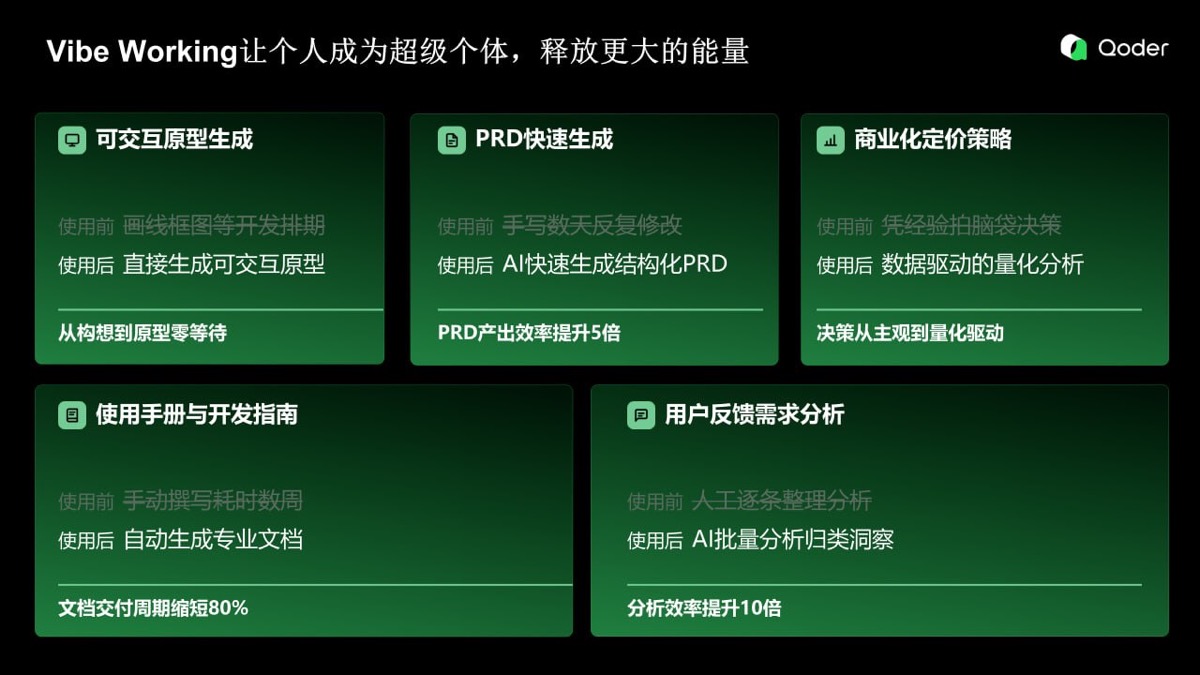 Vibe Working让个人成为超级个体，释放更大的能量

Qoder

可交互原型生成

使用前 画线框图等开发排期
使用后 直接生成可交互原型

从构想到原型零等待

PRD快速生成

使用前 手写数天反复修改
使用后 AI快速生成结构化PRD

PRD产出效率提升5倍

商业化定价策略

使用前 凭经验拍脑袋决策
使用后 数据驱动的量化分析

决策从主观到量化驱动

使用手册与开发指南

使用前 手动撰写耗时数周
使用后 自动生成专业文档

文档交付周期缩短80%

用户反馈需求分析

使用前 人工逐条整理分析
使用后 AI批量分析归类洞察

分析效率提升10倍